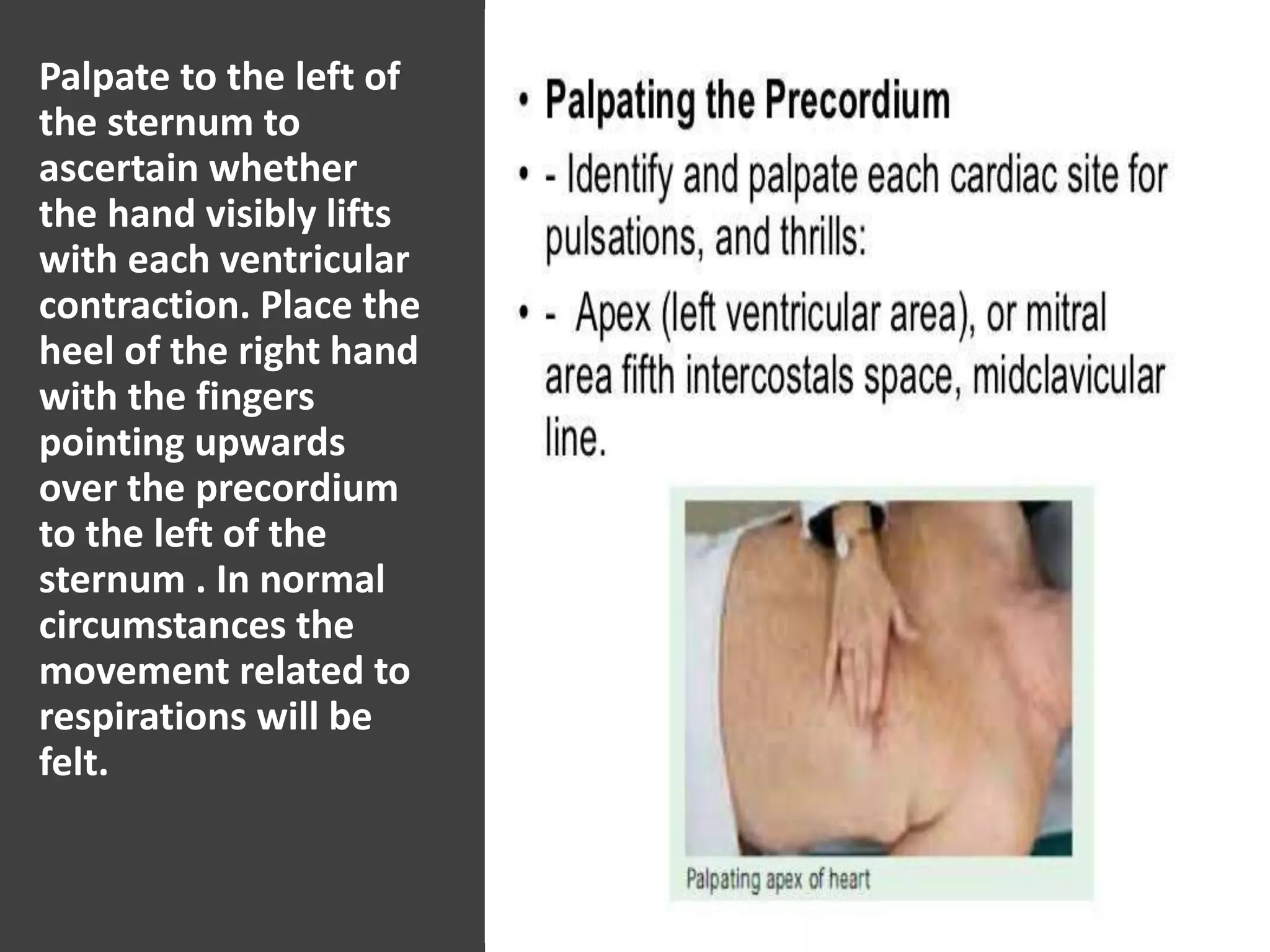 Palpate to the left of the sternum to ascertain whether the hand visibly lifts with each ventricular contraction. Place the heel of the right hand with the fingers pointing upwards over the precordium to the left of the sternum . In normal circumstances the movement related to respirations will be felt.

• Palpating the Precordium

• - Identify and palpate each cardiac site for pulsations, and thrills:

• - Apex (left ventricular area), or mitral area fifth intercostals space, midclavicular line.

Palpating apex of heart